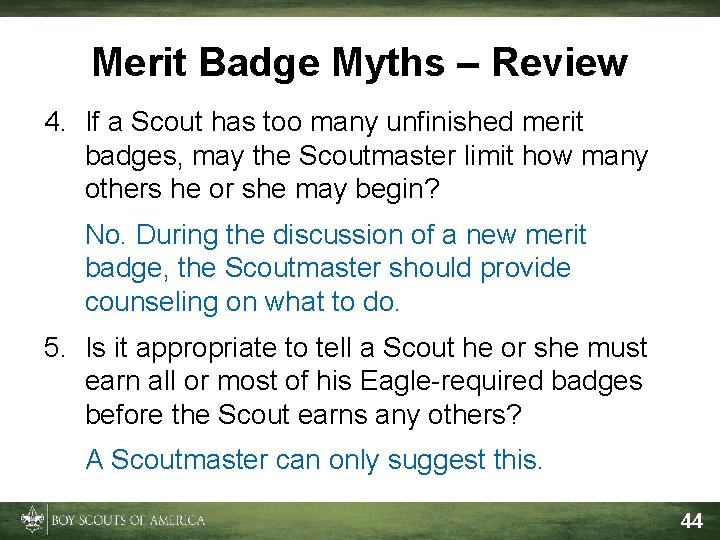 Merit Badge Myths – Review

4. If a Scout has too many unfinished merit badges, may the Scoutmaster limit how many others he or she may begin?

No. During the discussion of a new merit badge, the Scoutmaster should provide counseling on what to do.

5. Is it appropriate to tell a Scout he or she must earn all or most of his Eagle-required badges before the Scout earns any others?

A Scoutmaster can only suggest this.

BOY SCOUTS OF AMERICA

44